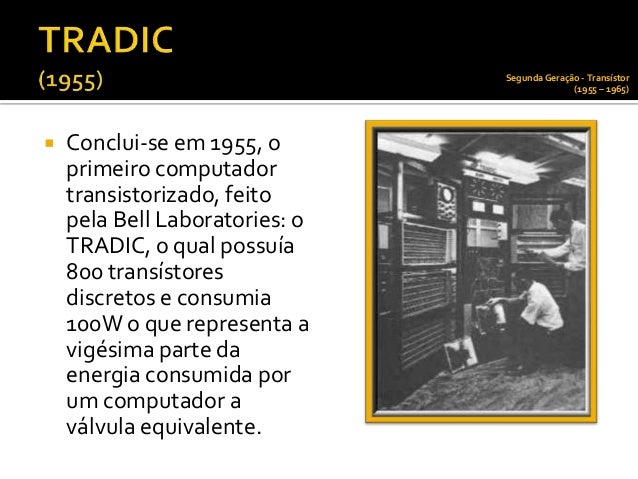 TRADIC
(1955)

Segunda Geração - Transístor
(1955 – 1965)

Conclui-se em 1955, o primeiro computador transistorizado, feito pela Bell Laboratories: o TRADIC, o qual possuía 800 transístores discretos e consumia 100W o que representa a vigésima parte da energia consumida por um computador a válvula equivalente.